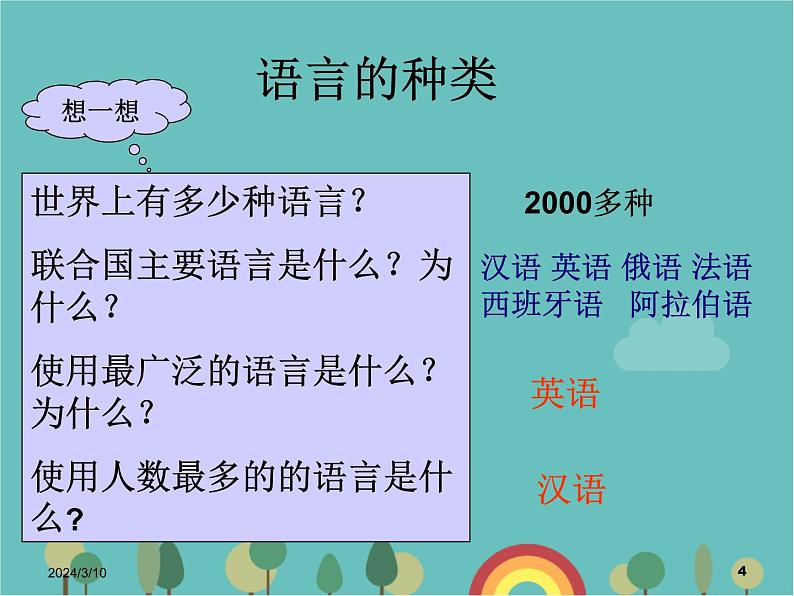 语言的种类

想一想

世界上有多少种语言？

联合国主要语言是什么？为什么？

使用最广泛的语言是什么？为什么？

使用人数最多的的语言是什么?

2000多种

汉语 英语 俄语 法语 西班牙语 阿拉伯语

英语

汉语

2024/3/10

4